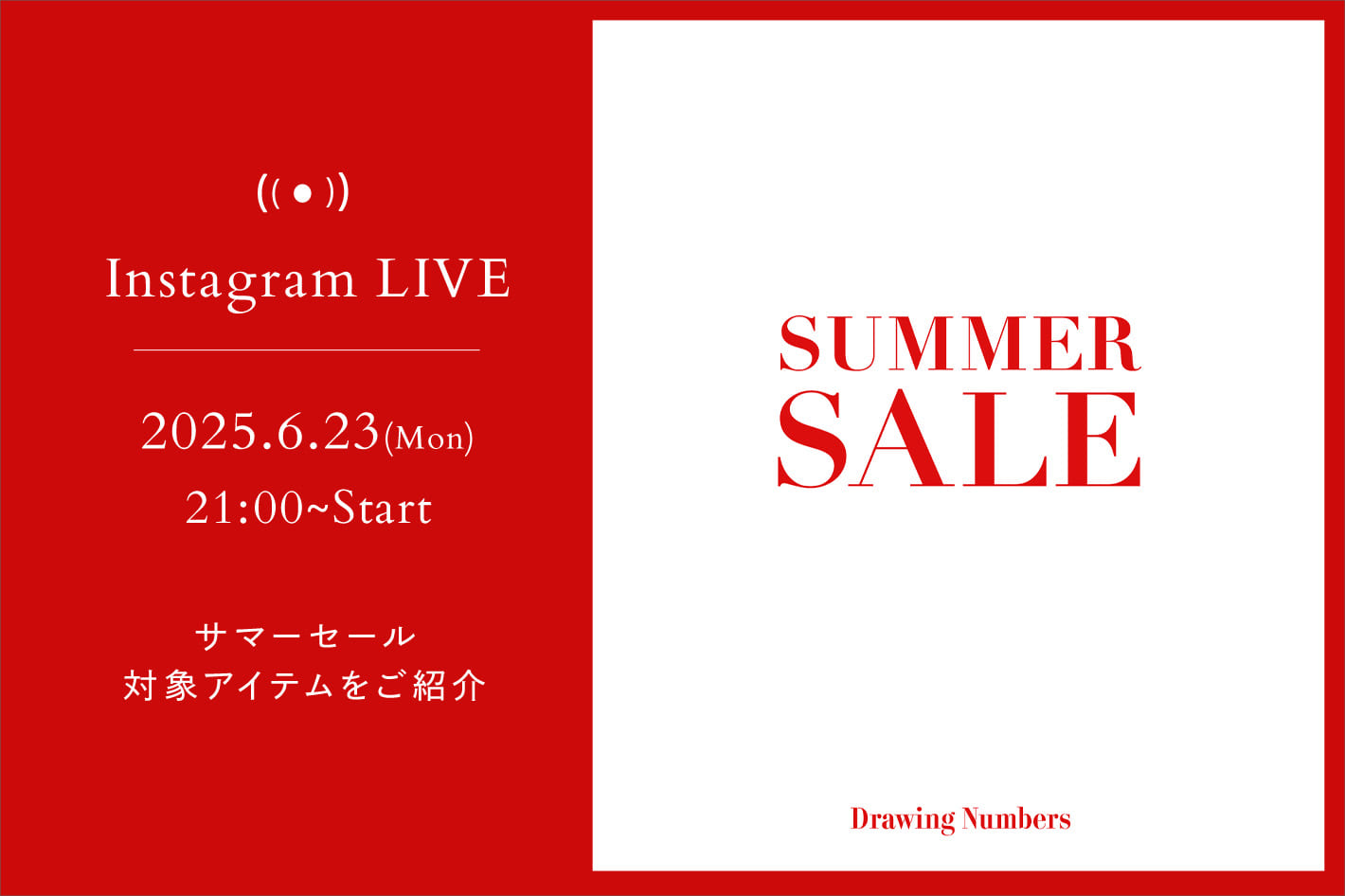 Instagram LIVE

2025.6.23(Mon)
21:00~Start

サマーセール
対象アイテムをご紹介

SUMMER
SALE

Drawing Numbers